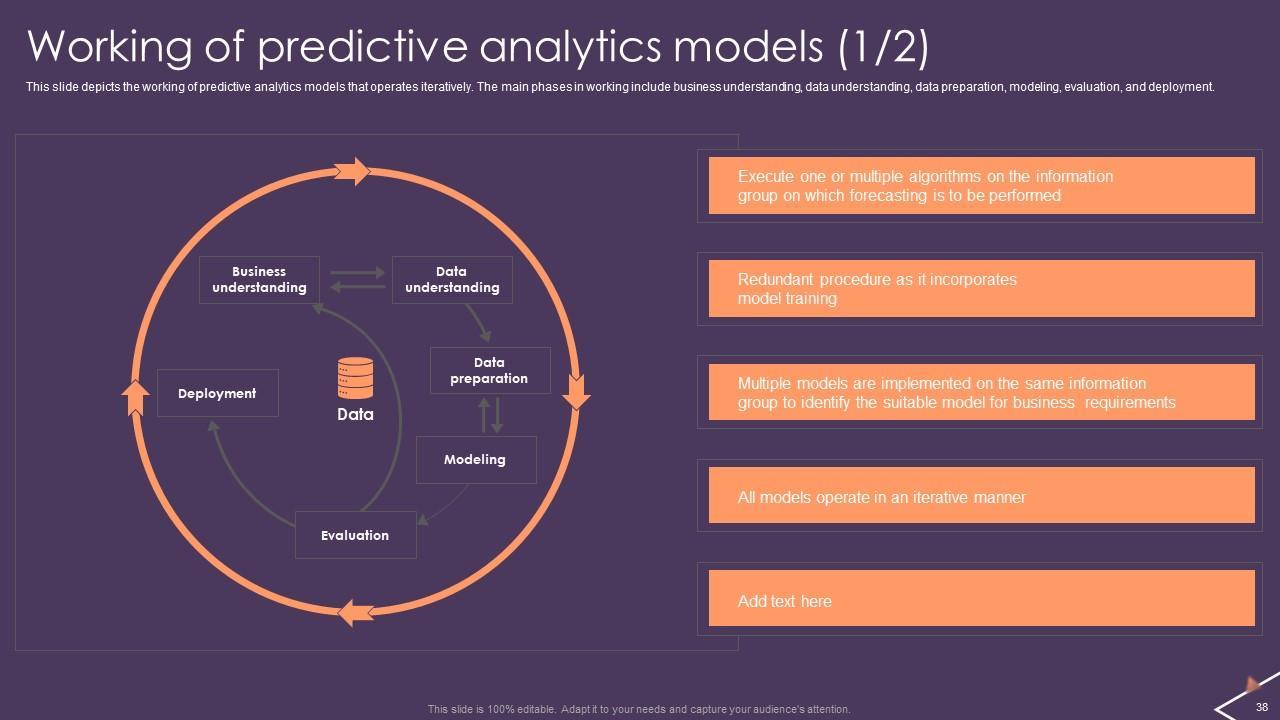 Working of predictive analytics models (1/2)

This slide depicts the working of predictive analytics models that operates iteratively. The main phases in working include business understanding, data understanding, data preparation, modeling, evaluation, and deployment.

Business understanding

Data understanding

Data preparation

Modeling

Evaluation

Deployment

Data

Execute one or multiple algorithms on the information group on which forecasting is to be performed

Redundant procedure as it incorporates model training

Multiple models are implemented on the same information group to identify the suitable model for business requirements

All models operate in an iterative manner

Add text here

This slide is 100% editable. Adapt it to your needs and capture your audience's attention.

38